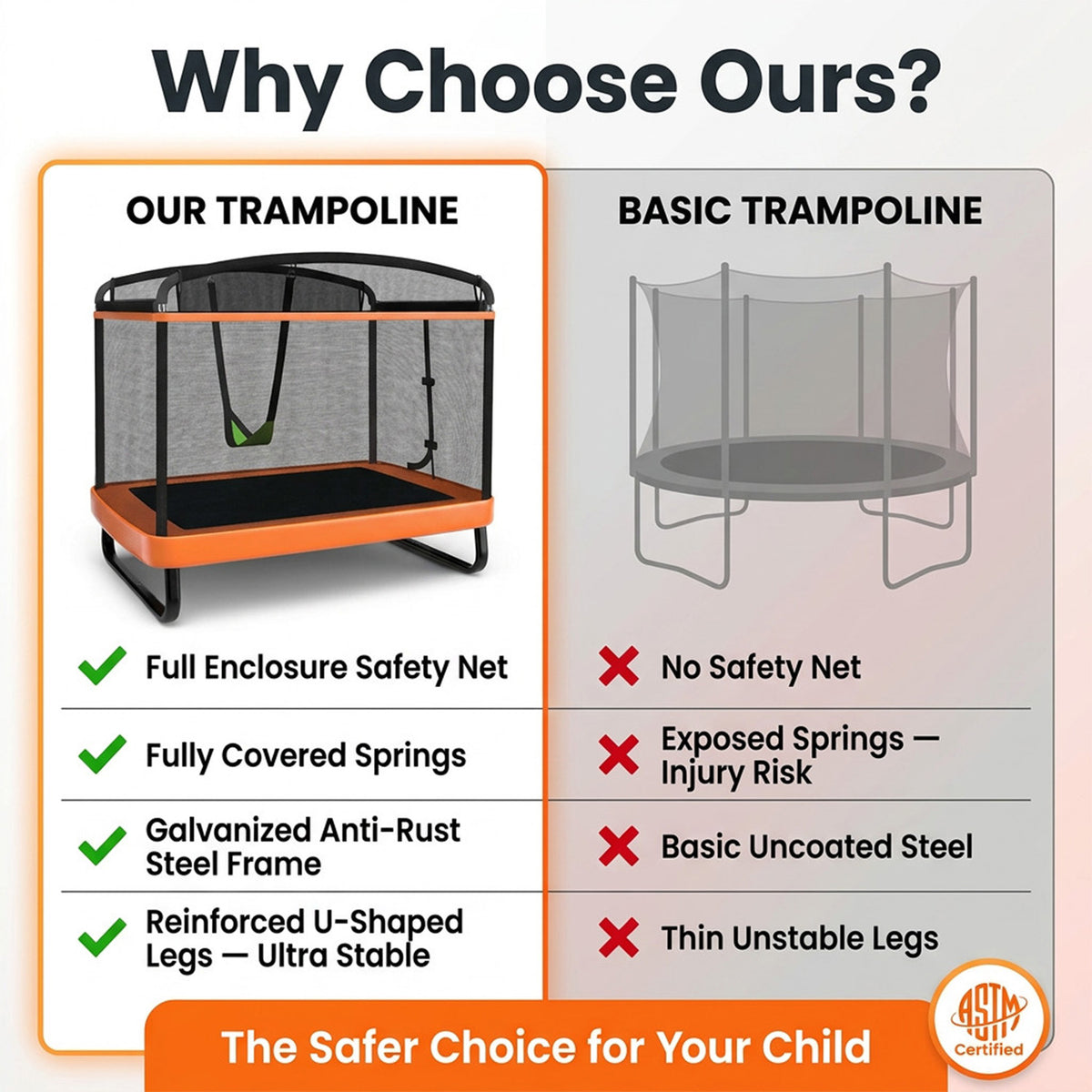 Why Choose Ours?

OUR TRAMPOLINE

✓ Full Enclosure Safety Net

✓ Fully Covered Springs

✓ Galvanized Anti-Rust Steel Frame

✓ Reinforced U-Shaped Legs — Ultra Stable

BASIC TRAMPOLINE

✗ No Safety Net

✗ Exposed Springs — Injury Risk

✗ Basic Uncoated Steel

✗ Thin Unstable Legs

The Safer Choice for Your Child

ASTM Certified